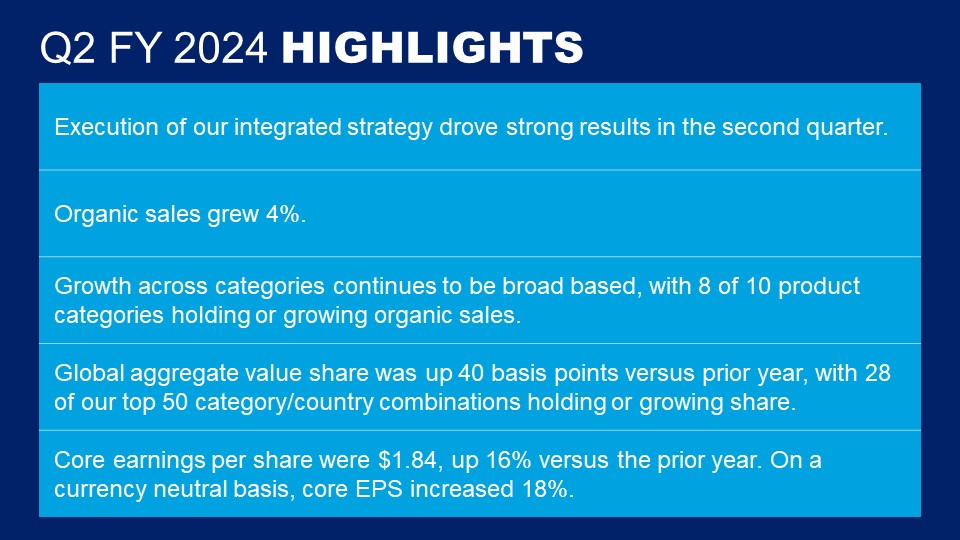 Q2 FY 2024 HIGHLIGHTS

Execution of our integrated strategy drove strong results in the second quarter.

Organic sales grew 4%.

Growth across categories continues to be broad based, with 8 of 10 product categories holding or growing organic sales.

Global aggregate value share was up 40 basis points versus prior year, with 28 of our top 50 category/country combinations holding or growing share.

Core earnings per share were \$1.84, up 16% versus the prior year. On a currency neutral basis, core EPS increased 18%.